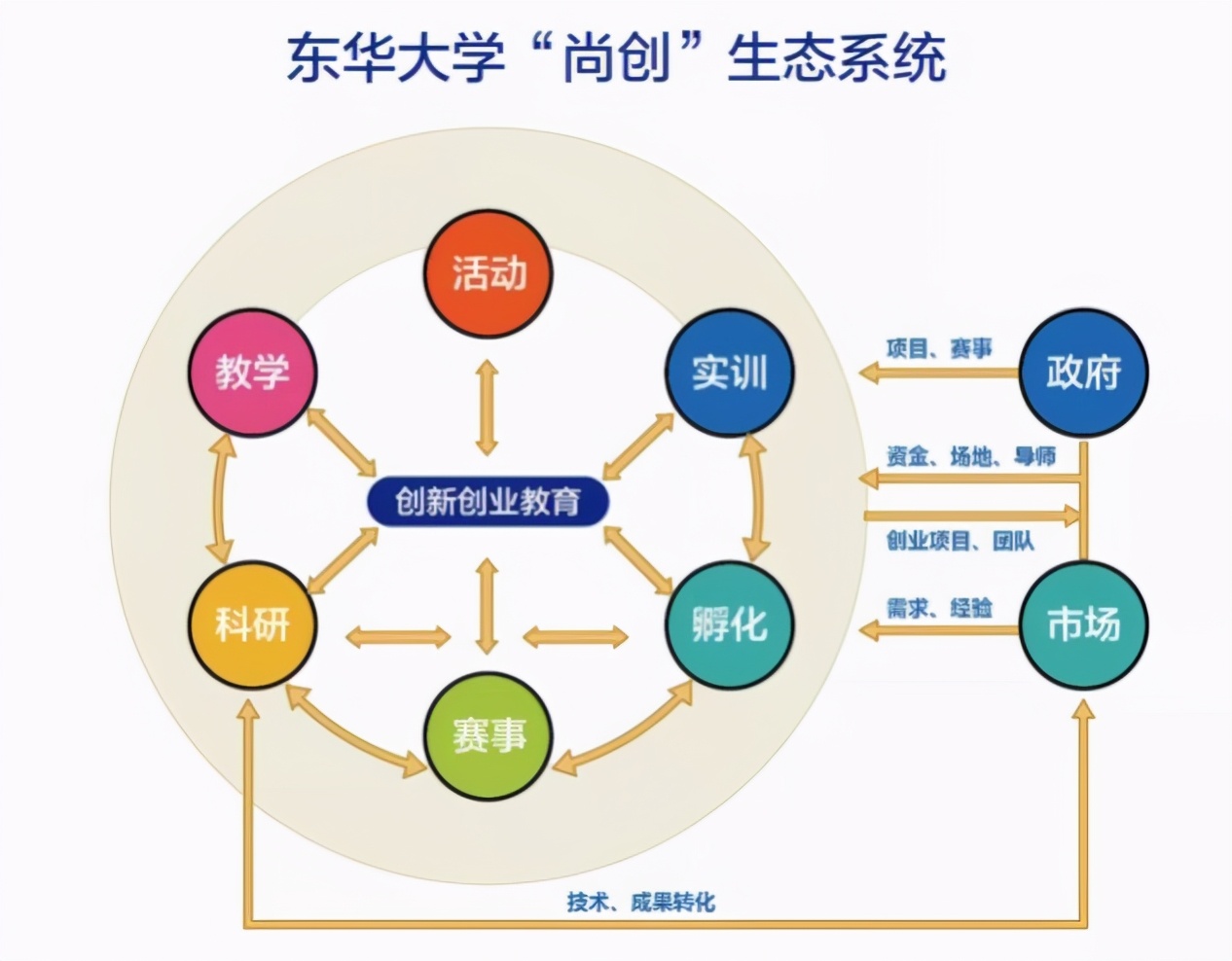 东华大学“尚创”生态系统

活动

教学

实训

创新创业教育

科研

孵化

赛事

项目、赛事

政府

资金、场地、导师

创业项目、团队

需求、经验

市场

技术、成果转化